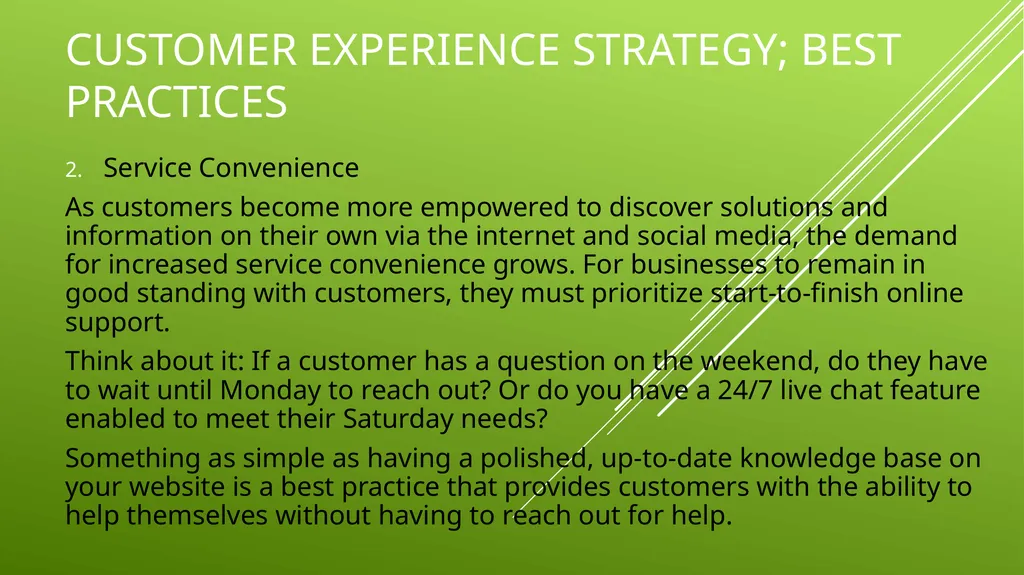 CUSTOMER EXPERIENCE STRATEGY; BEST PRACTICES

2. Service Convenience

As customers become more empowered to discover solutions and information on their own via the internet and social media, the demand for increased service convenience grows. For businesses to remain in good standing with customers, they must prioritize start-to-finish online support.

Think about it: If a customer has a question on the weekend, do they have to wait until Monday to reach out? Or do you have a 24/7 live chat feature enabled to meet their Saturday needs?

Something as simple as having a polished, up-to-date knowledge base on your website is a best practice that provides customers with the ability to help themselves without having to reach out for help.